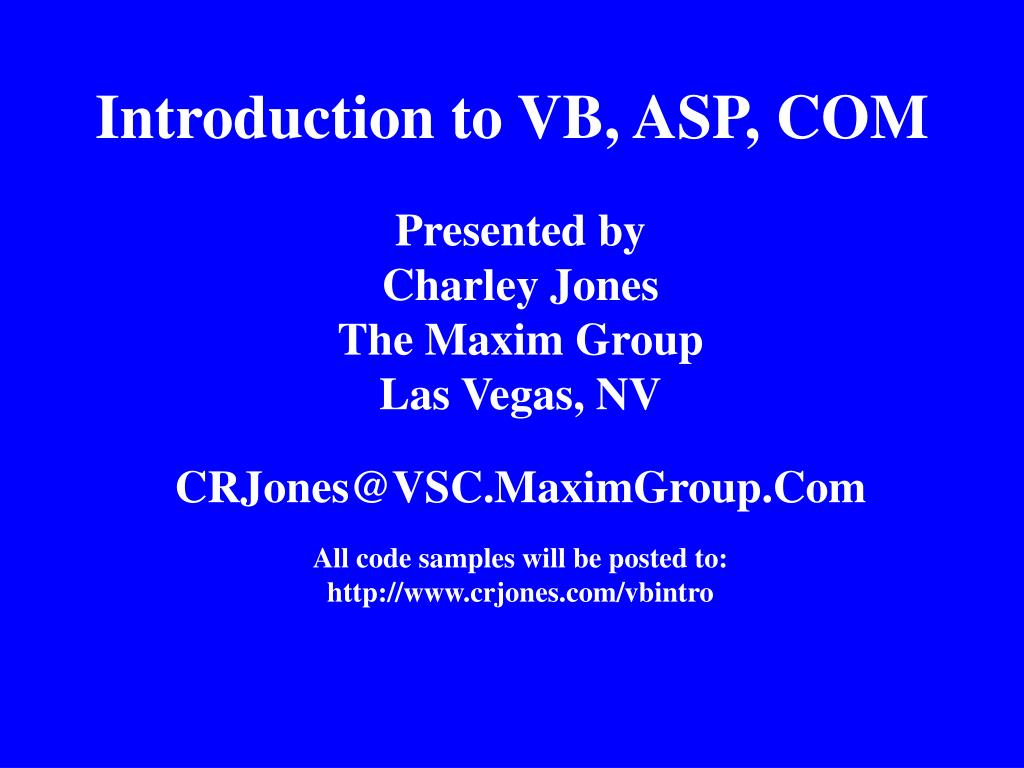 Introduction to VB, ASP, COM

Presented by
Charley Jones
The Maxim Group
Las Vegas, NV

CRJones@VSC.MaximGroup.Com

All code samples will be posted to:
http://www.crjones.com/vbintro